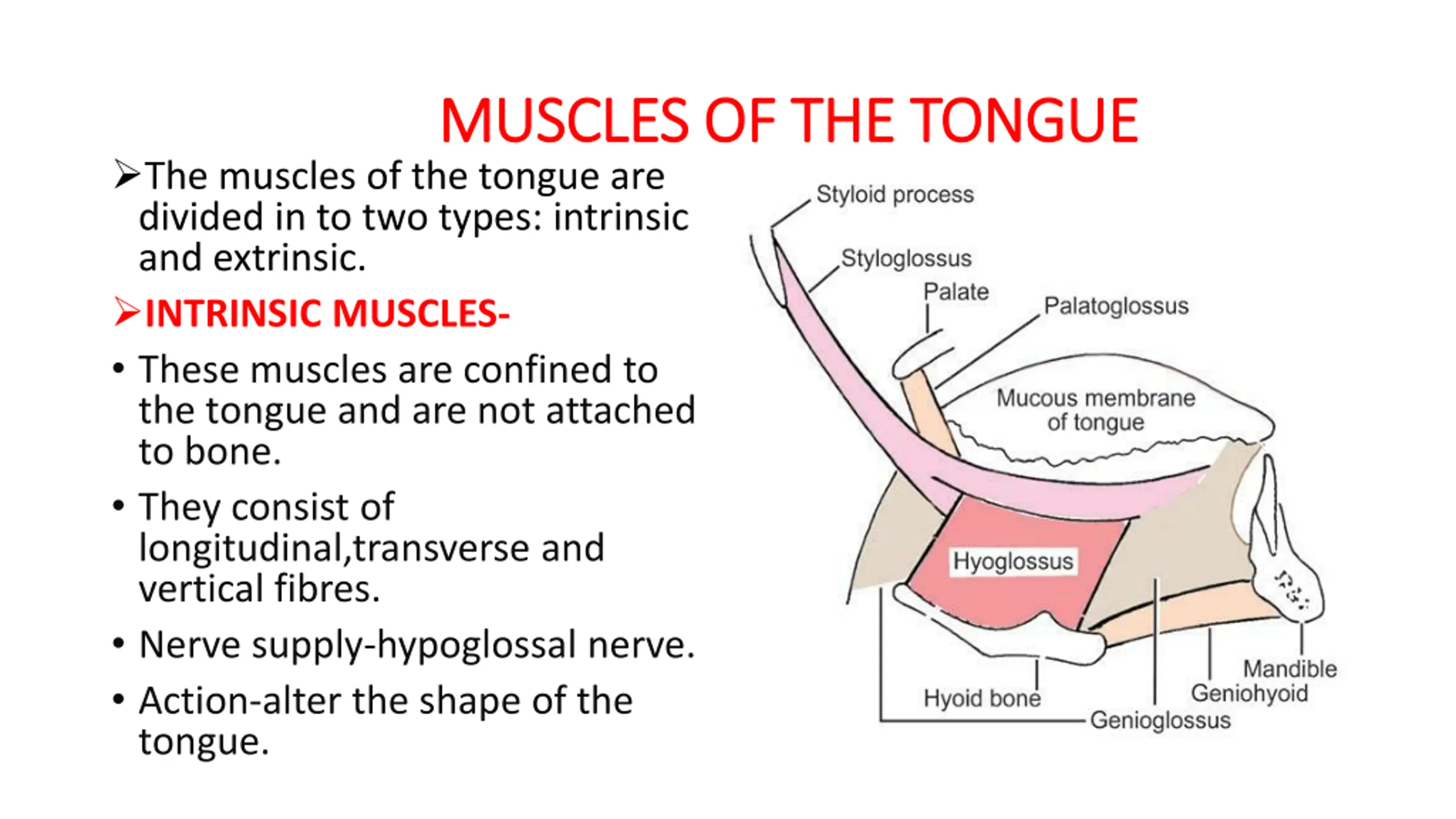 MUSCLES OF THE TONGUE

➢The muscles of the tongue are divided in to two types: intrinsic and extrinsic.

➢INTRINSIC MUSCLES-

• These muscles are confined to the tongue and are not attached to bone.

• They consist of longitudinal,transverse and vertical fibres.

• Nerve supply-hypoglossal nerve.

• Action-alter the shape of the tongue.

Styloid process
Styloglossus
Palate
Palatoglossus
Mucous membrane of tongue
Hyoglossus
Hyoid bone
Genioglossus
Geniohyoid
Mandible